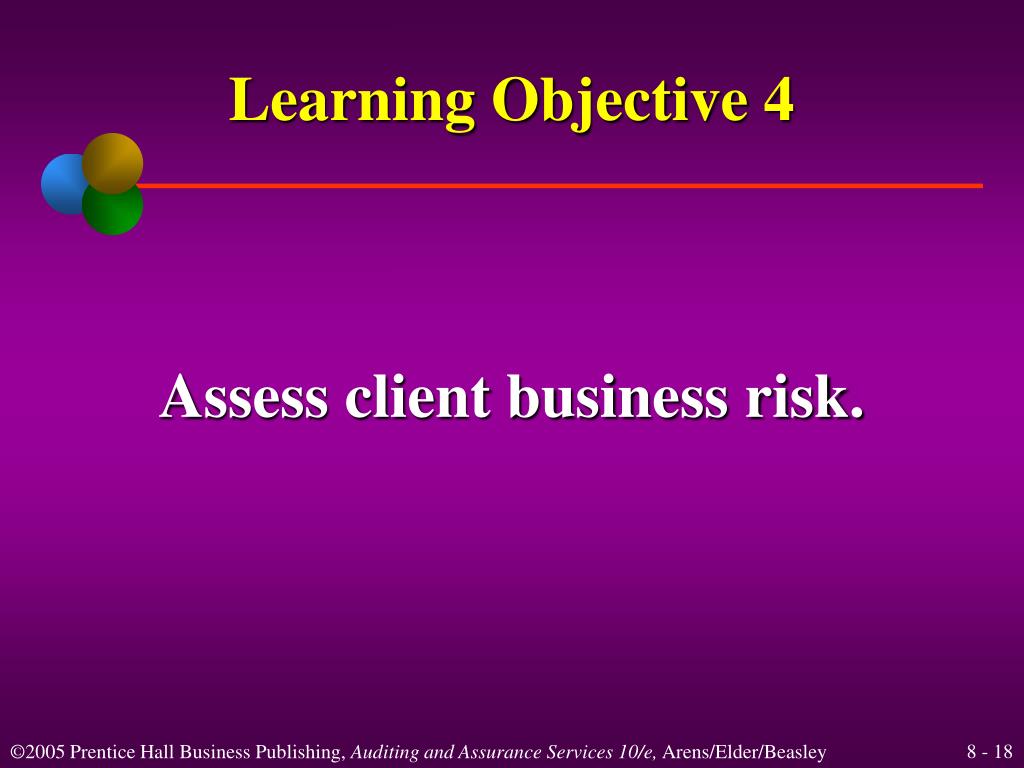 Learning Objective 4

Assess client business risk.

©2005 Prentice Hall Business Publishing, Auditing and Assurance Services 10/e, Arens/Elder/Beasley

8 - 18